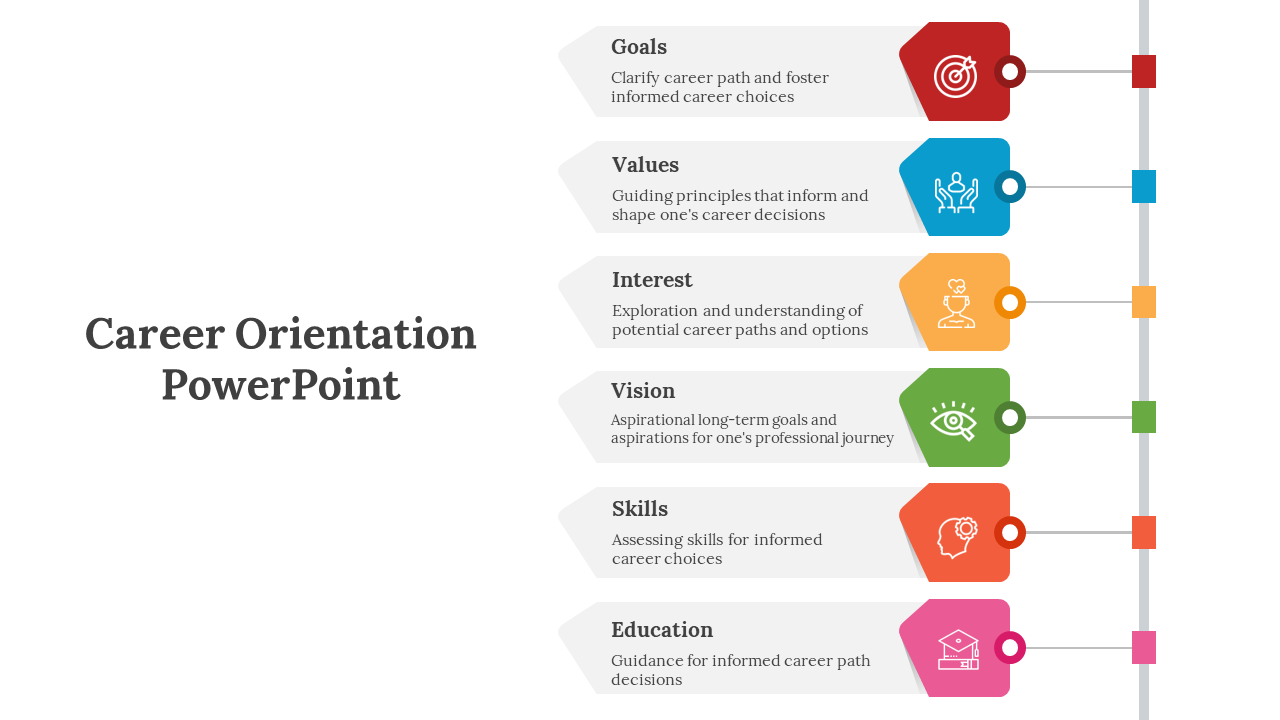 Career Orientation PowerPoint

Goals
Clarify career path and foster informed career choices

Values
Guiding principles that inform and shape one's career decisions

Interest
Exploration and understanding of potential career paths and options

Vision
Aspirational long-term goals and aspirations for one's professional journey

Skills
Assessing skills for informed career choices

Education
Guidance for informed career path decisions